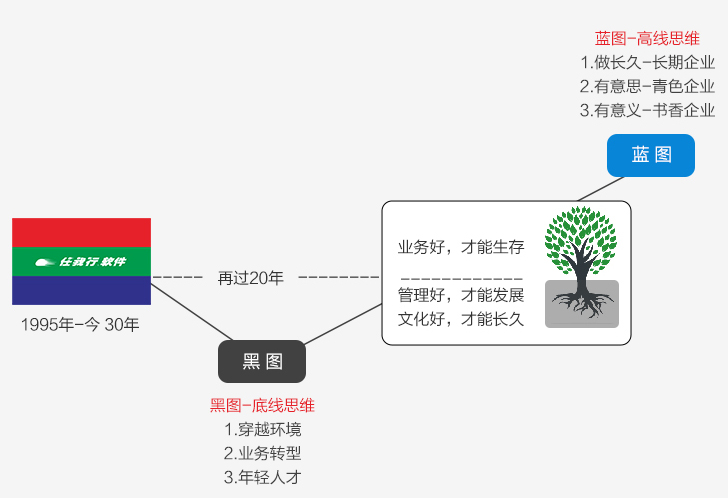 蓝图-高线思维
1.做长久-长期企业
2.有意思-青色企业
3.有意义-书香企业

蓝 图

任我行 软件

1995年-今 30年

再过20年

业务好，才能生存

管理好，才能发展
文化好，才能长久

黑 图

黑图-底线思维
1.穿越环境
2.业务转型
3.年轻人才